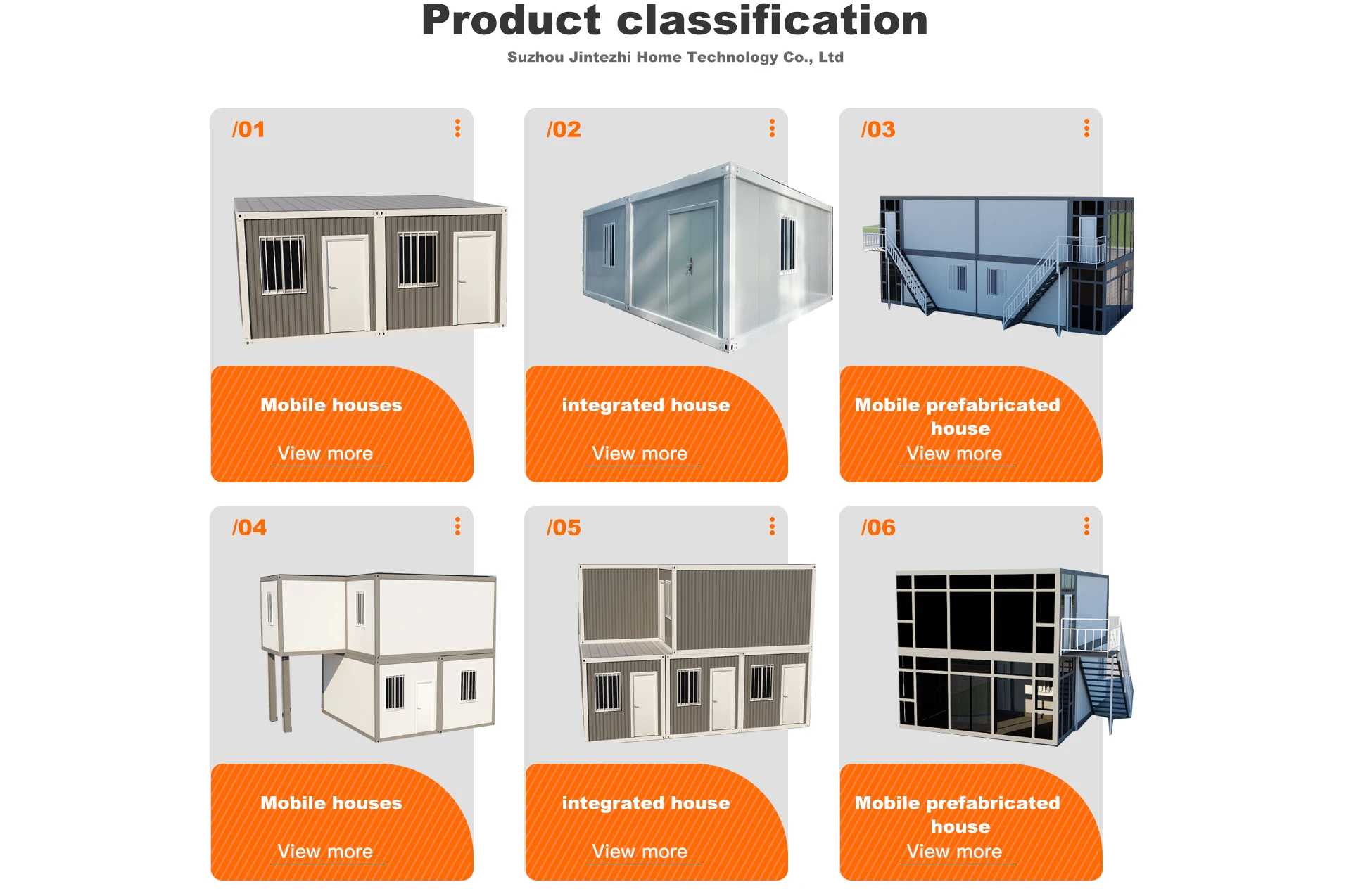 Product classification

Suzhou Jintezhi Home Technology Co., Ltd

/01

Mobile houses

View more

/02

integrated house

View more

/03

Mobile prefabricated house

View more

/04

Mobile houses

View more

/05

integrated house

View more

/06

Mobile prefabricated house

View more